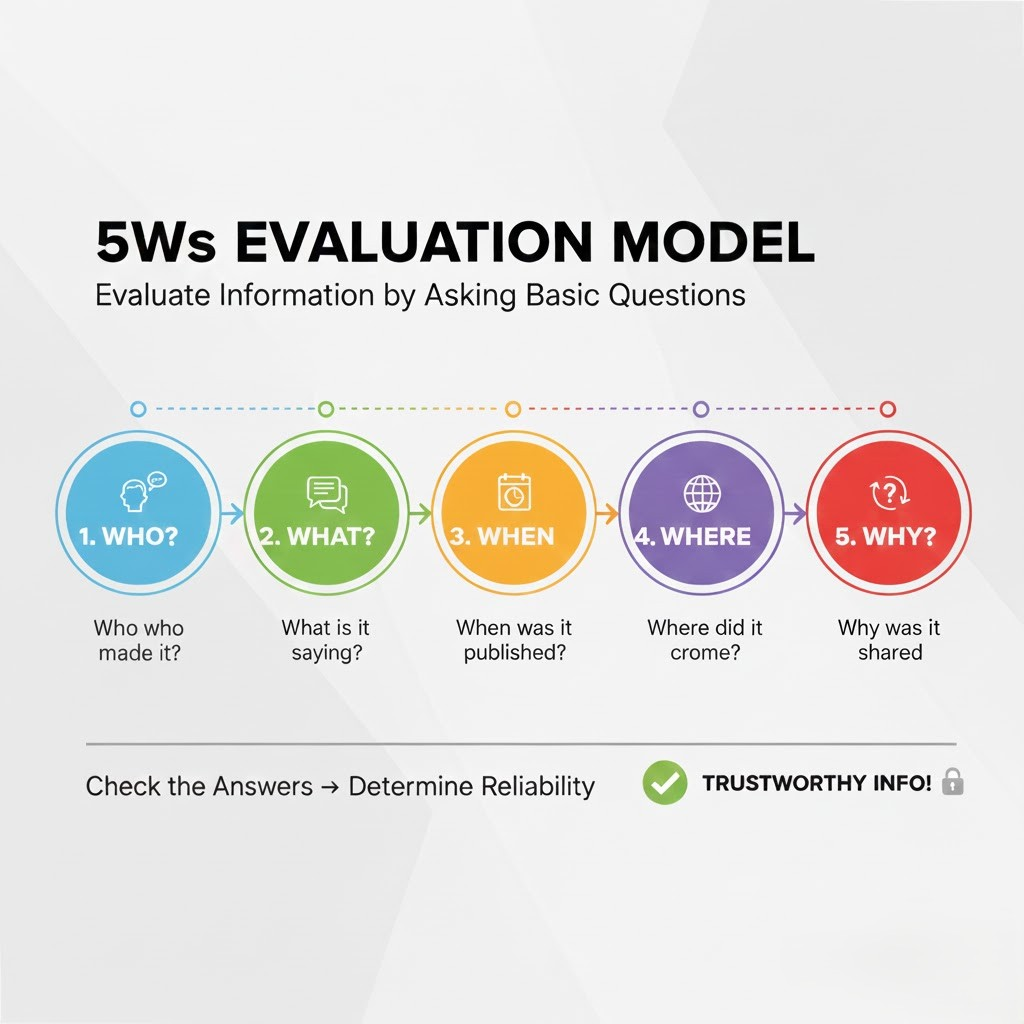 5Ws EVALUATION MODEL

Evaluate Information by Asking Basic Questions

1. WHO?

2. WHAT?

3. WHEN

4. WHERE

5. WHY?

Who who made it?

What is it saying?

When was it published?

Where did it crome?

Why was it shared

Check the Answers → Determine Reliability

TRUSTWORTHY INFO!